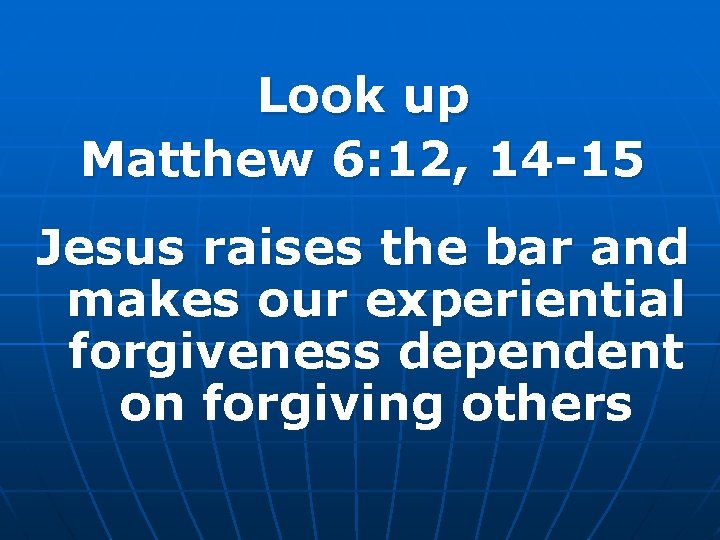 Look up
Matthew 6:12, 14-15

Jesus raises the bar and makes our experiential forgiveness dependent on forgiving others